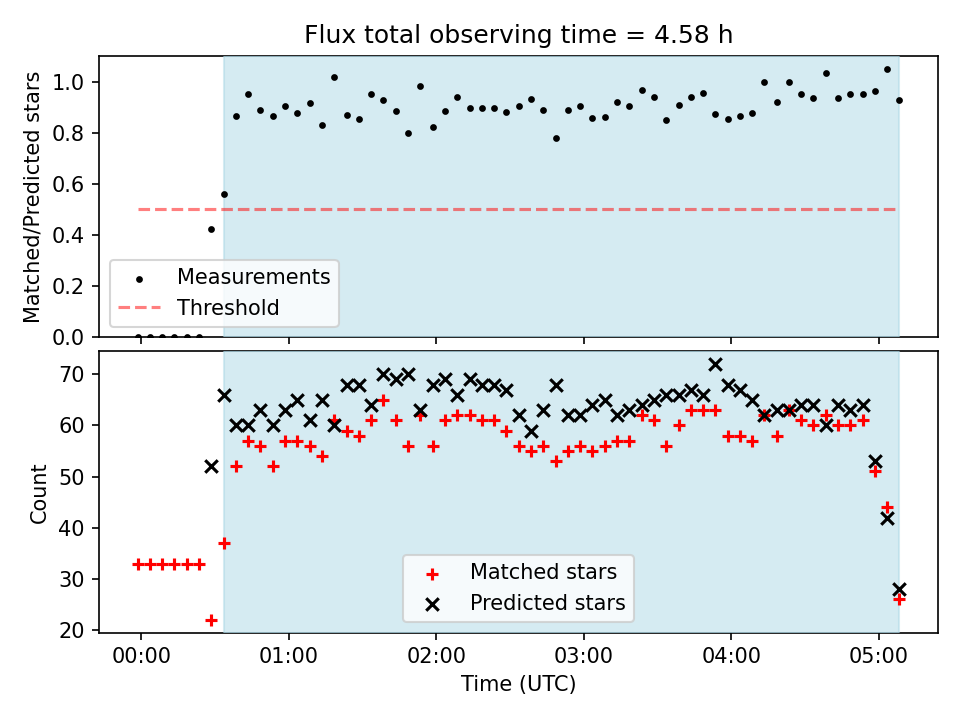 Flux total observing time = 4.58 h

Matched/Predicted stars

1.0
0.8
0.6
0.4
0.2
0.0

Measurements
Threshold

Count

70
60
50
40
30
20

Matched stars
Predicted stars

00:00
01:00
02:00
03:00
04:00
05:00

Time (UTC)